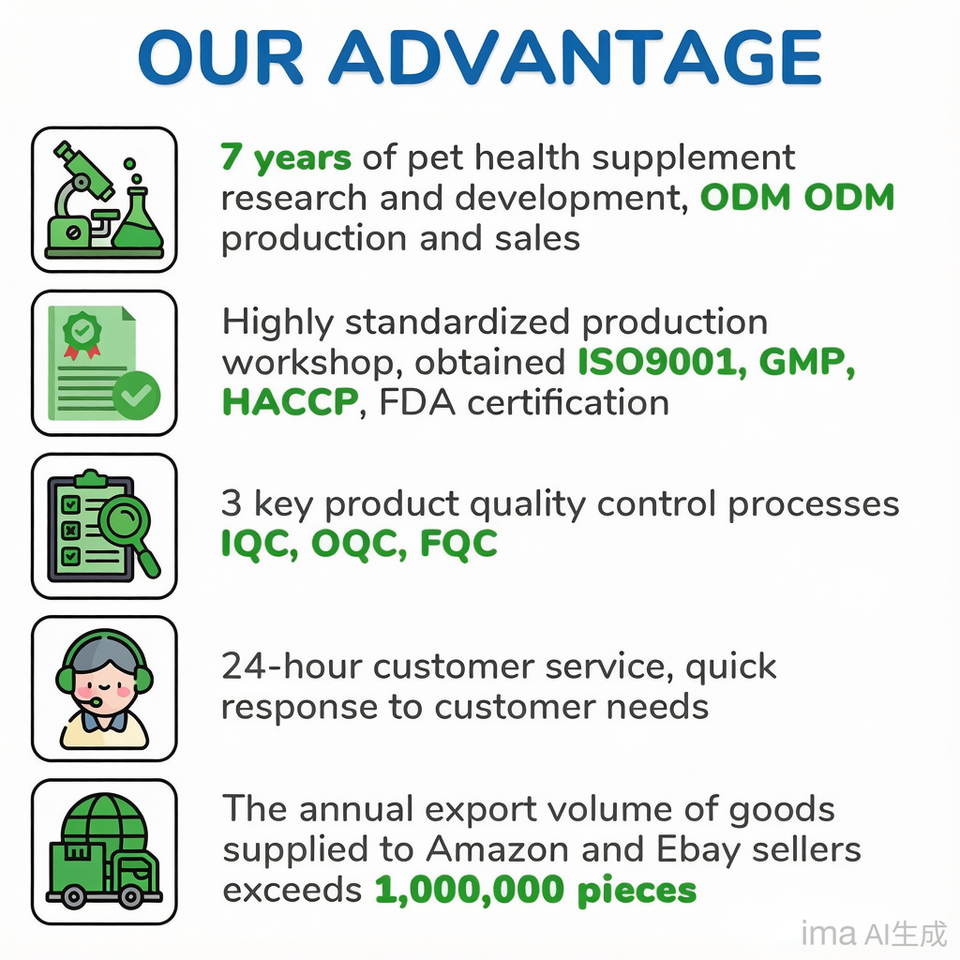 OUR ADVANTAGE

7 years of pet health supplement research and development, ODM ODM production and sales

Highly standardized production workshop, obtained ISO9001, GMP, HACCP, FDA certification

3 key product quality control processes IQC, OQC, FQC

24-hour customer service, quick response to customer needs

The annual export volume of goods supplied to Amazon and Ebay sellers exceeds 1,000,000 pieces

ima AI生成